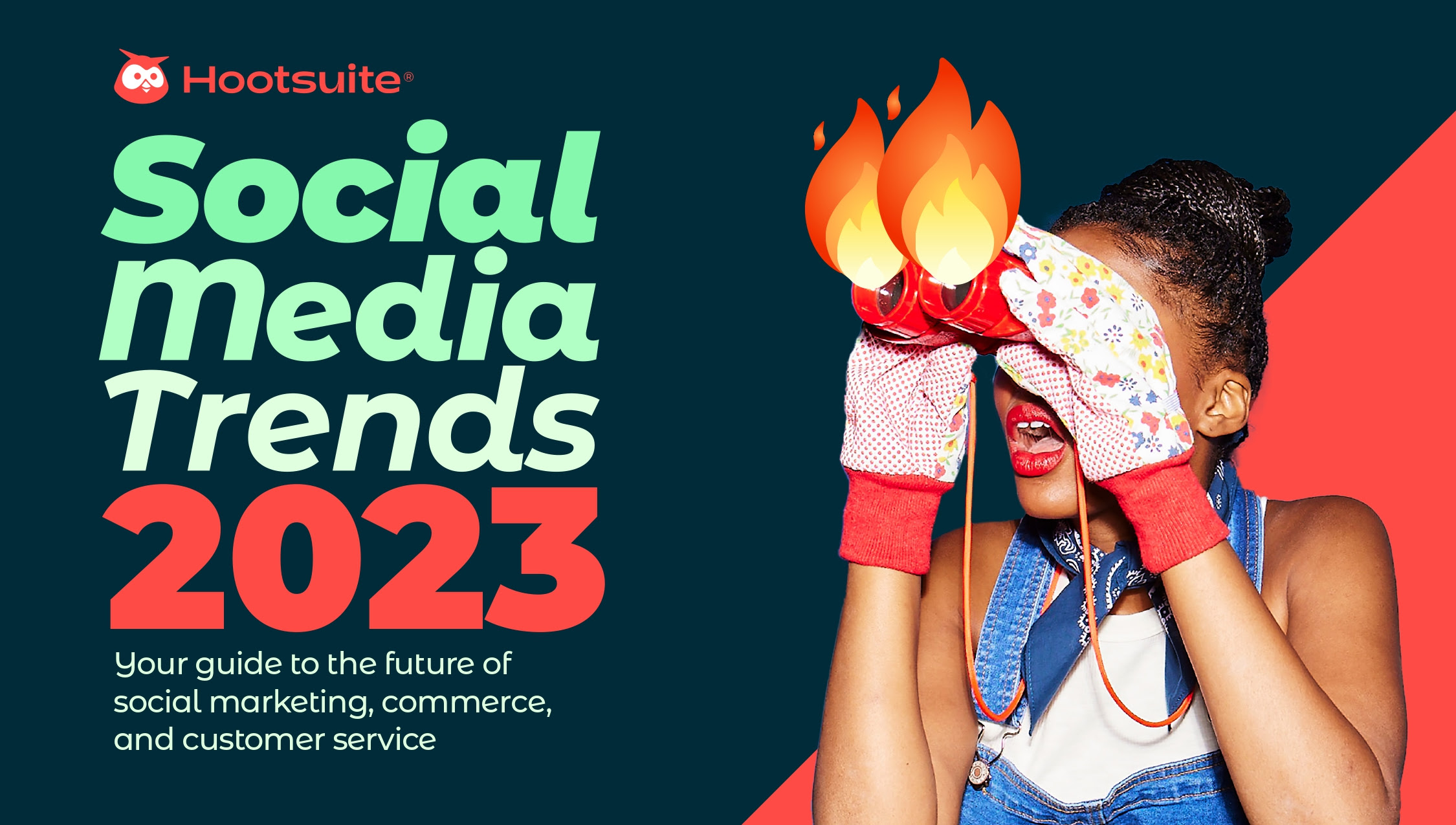 Hootsuite®

Social Media Trends 2023

Your guide to the future of social marketing, commerce, and customer service